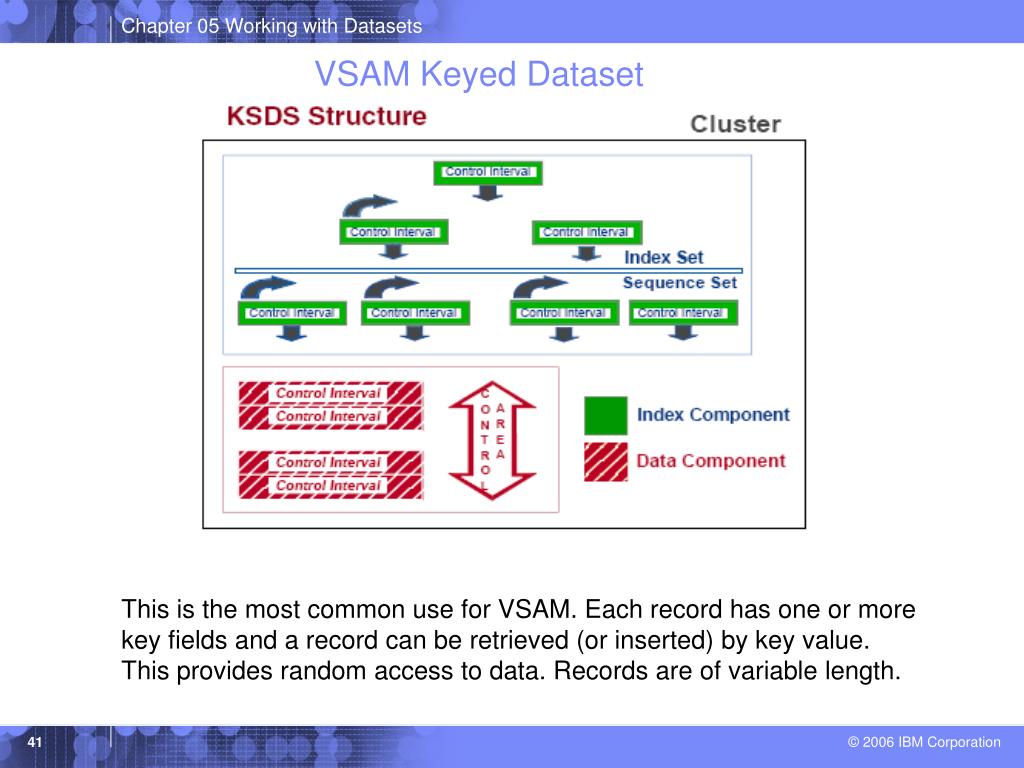 Chapter 05 Working with Datasets

VSAM Keyed Dataset

KSDS Structure

Cluster

Control Interval

Control Interval

Control Interval

Index Set

Sequence Set

Control Interval

Control Interval

Control Interval

Control Interval

Control Interval

Control Interval

Control Interval

Control Interval

CONTROL

AREA

Index Component

Data Component

This is the most common use for VSAM. Each record has one or more key fields and a record can be retrieved (or inserted) by key value. This provides random access to data. Records are of variable length.

41

© 2006 IBM Corporation